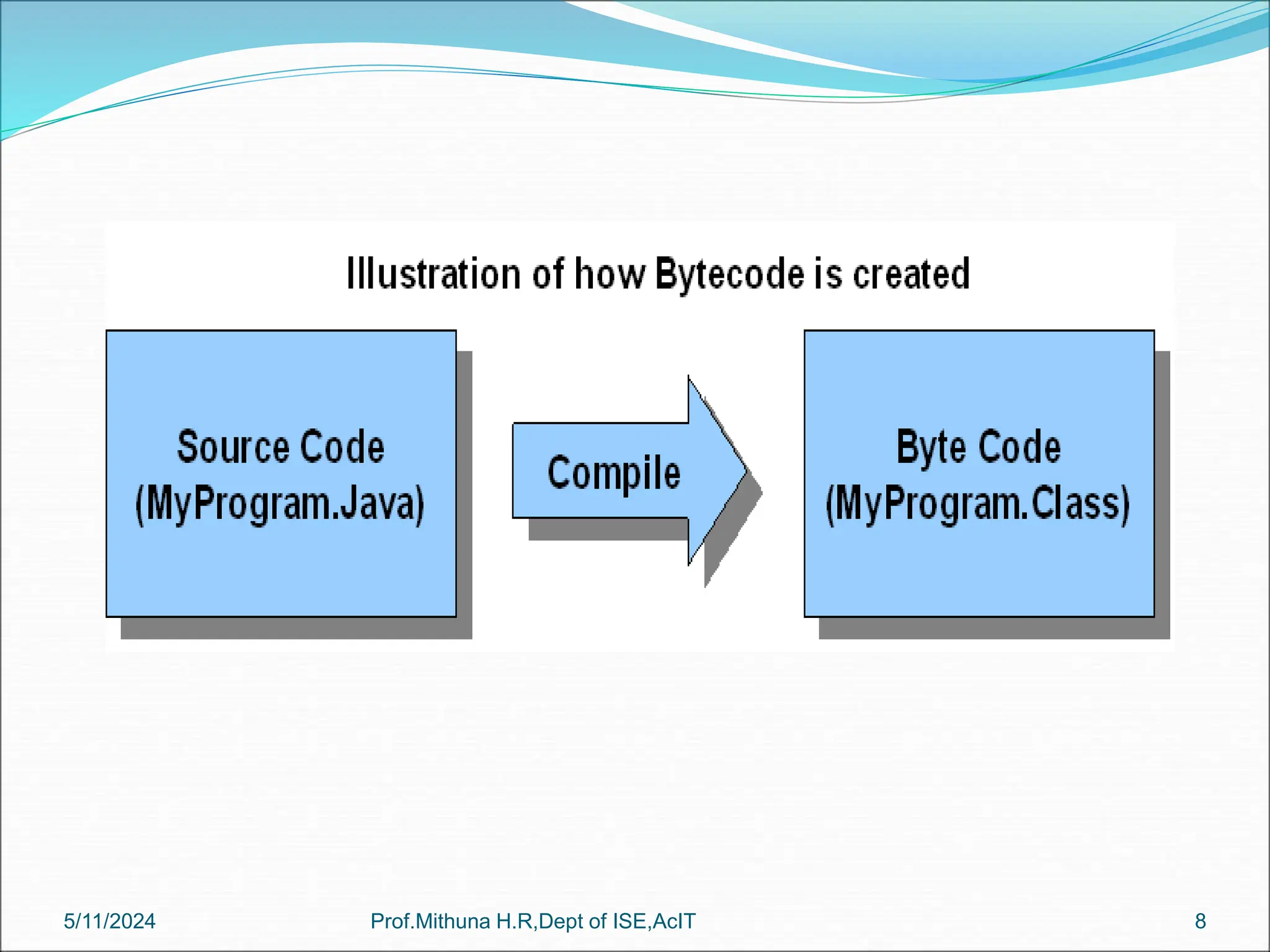 Illustration of how Bytecode is created

Source Code
(MyProgram.Java)

Compile

Byte Code
(MyProgram.Class)

5/11/2024

Prof.Mithuna H.R,Dept of ISE,AcIT

8